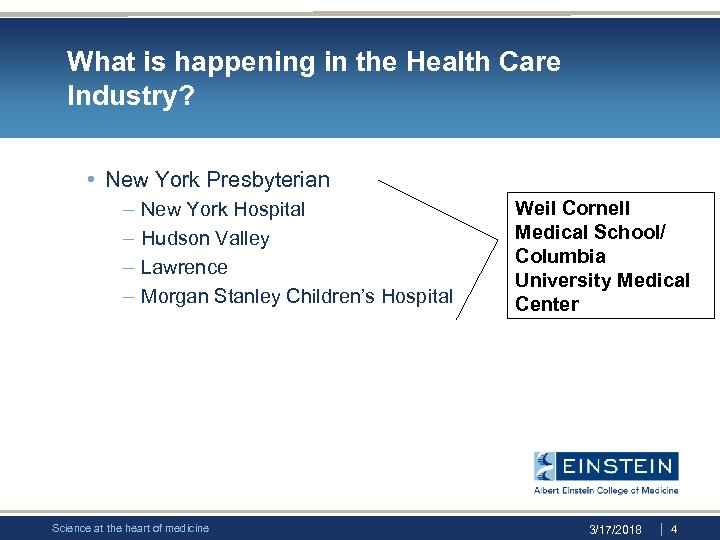 What is happening in the Health Care Industry?

• New York Presbyterian
– New York Hospital
– Hudson Valley
– Lawrence
– Morgan Stanley Children's Hospital

Weil Cornell Medical School/ Columbia University Medical Center

EINSTEIN
Albert Einstein College of Medicine

Science at the heart of medicine

3/17/2018 | 4